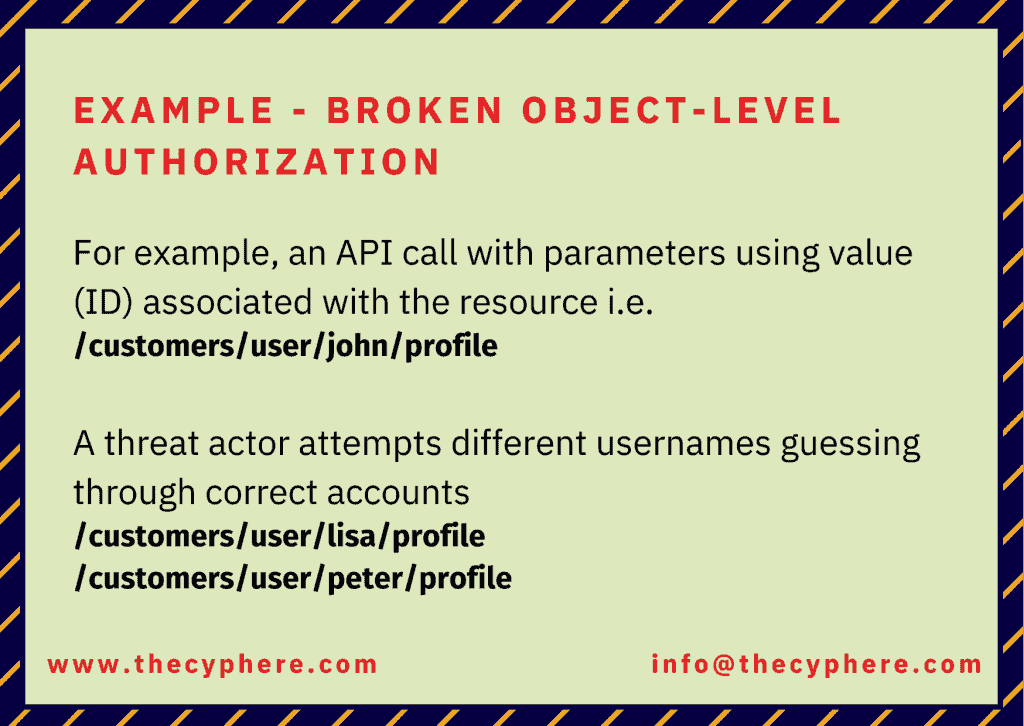 EXAMPLE - BROKEN OBJECT-LEVEL AUTHORIZATION

For example, an API call with parameters using value (ID) associated with the resource i.e.
/customers/user/john/profile

A threat actor attempts different usernames guessing through correct accounts
/customers/user/lisa/profile
/customers/user/peter/profile

www.thecyphere.com

info@thecyphere.com